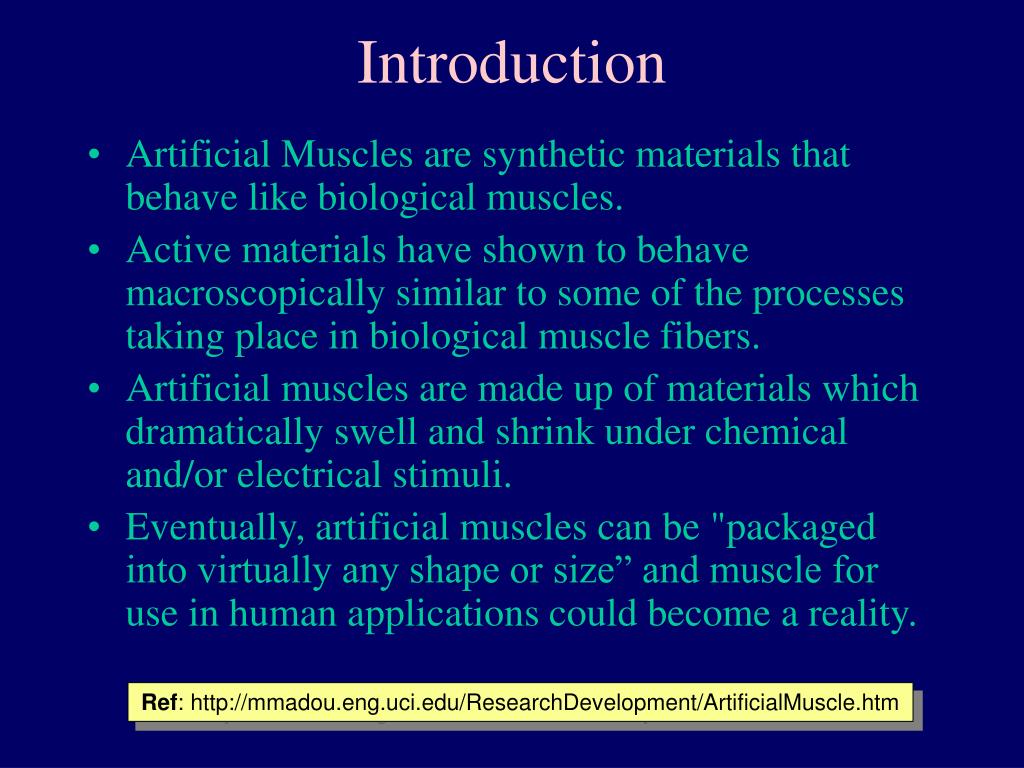 Introduction

• Artificial Muscles are synthetic materials that behave like biological muscles.

• Active materials have shown to behave macroscopically similar to some of the processes taking place in biological muscle fibers.

• Artificial muscles are made up of materials which dramatically swell and shrink under chemical and/or electrical stimuli.

• Eventually, artificial muscles can be "packaged into virtually any shape or size” and muscle for use in human applications could become a reality.

Ref: http://mmadou.eng.uci.edu/ResearchDevelopment/ArtificialMuscle.htm